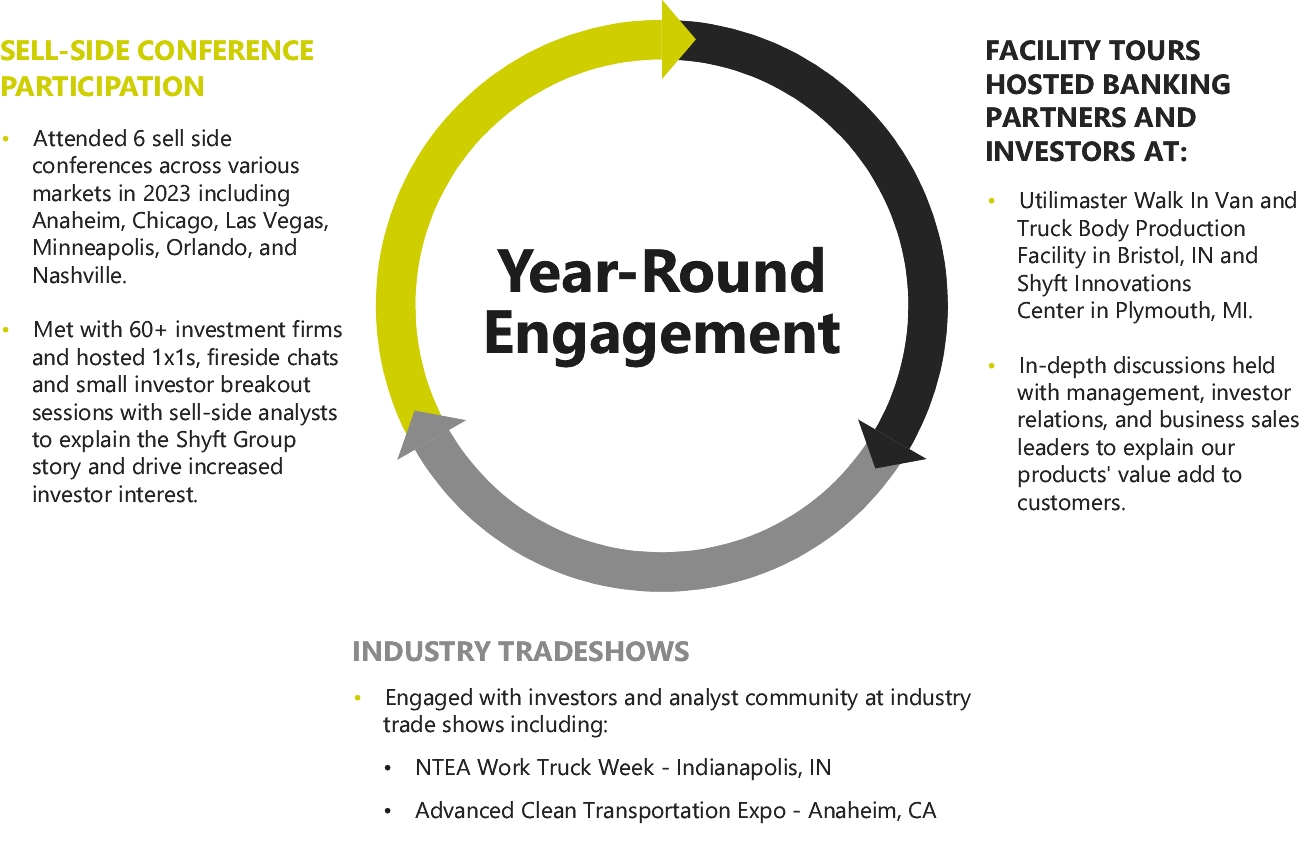 SELL-SIDE CONFERENCE PARTICIPATION

• Attended 6 sell side conferences across various markets in 2023 including Anaheim, Chicago, Las Vegas, Minneapolis, Orlando, and Nashville.

• Met with 60+ investment firms and hosted 1x1s, fireside chats and small investor breakout sessions with sell-side analysts to explain the Shyft Group story and drive increased investor interest.

Year-Round Engagement

FACILITY TOURS HOSTED BANKING PARTNERS AND INVESTORS AT:

• Utilimaster Walk In Van and Truck Body Production Facility in Bristol, IN and Shyft Innovations Center in Plymouth, MI.

• In-depth discussions held with management, investor relations, and business sales leaders to explain our products' value add to customers.

INDUSTRY TRADESHOWS

• Engaged with investors and analyst community at industry trade shows including:

• NTEA Work Truck Week - Indianapolis, IN

• Advanced Clean Transportation Expo - Anaheim, CA